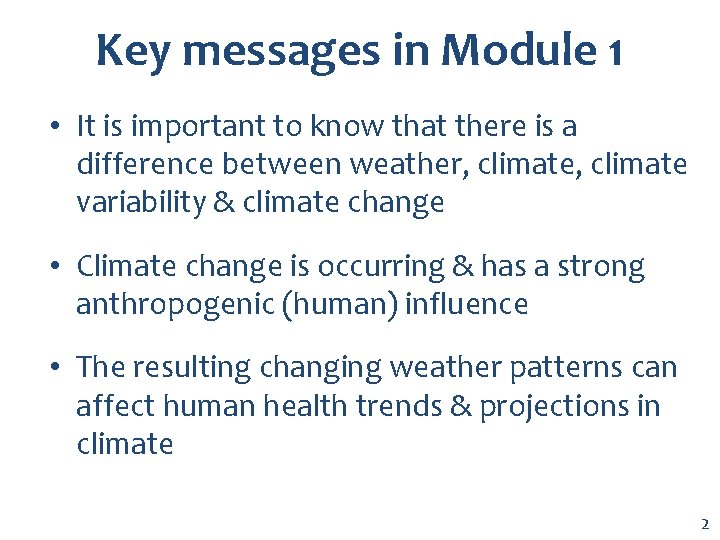 Key messages in Module 1

• It is important to know that there is a difference between weather, climate, climate variability & climate change

• Climate change is occurring & has a strong anthropogenic (human) influence

• The resulting changing weather patterns can affect human health trends & projections in climate

2